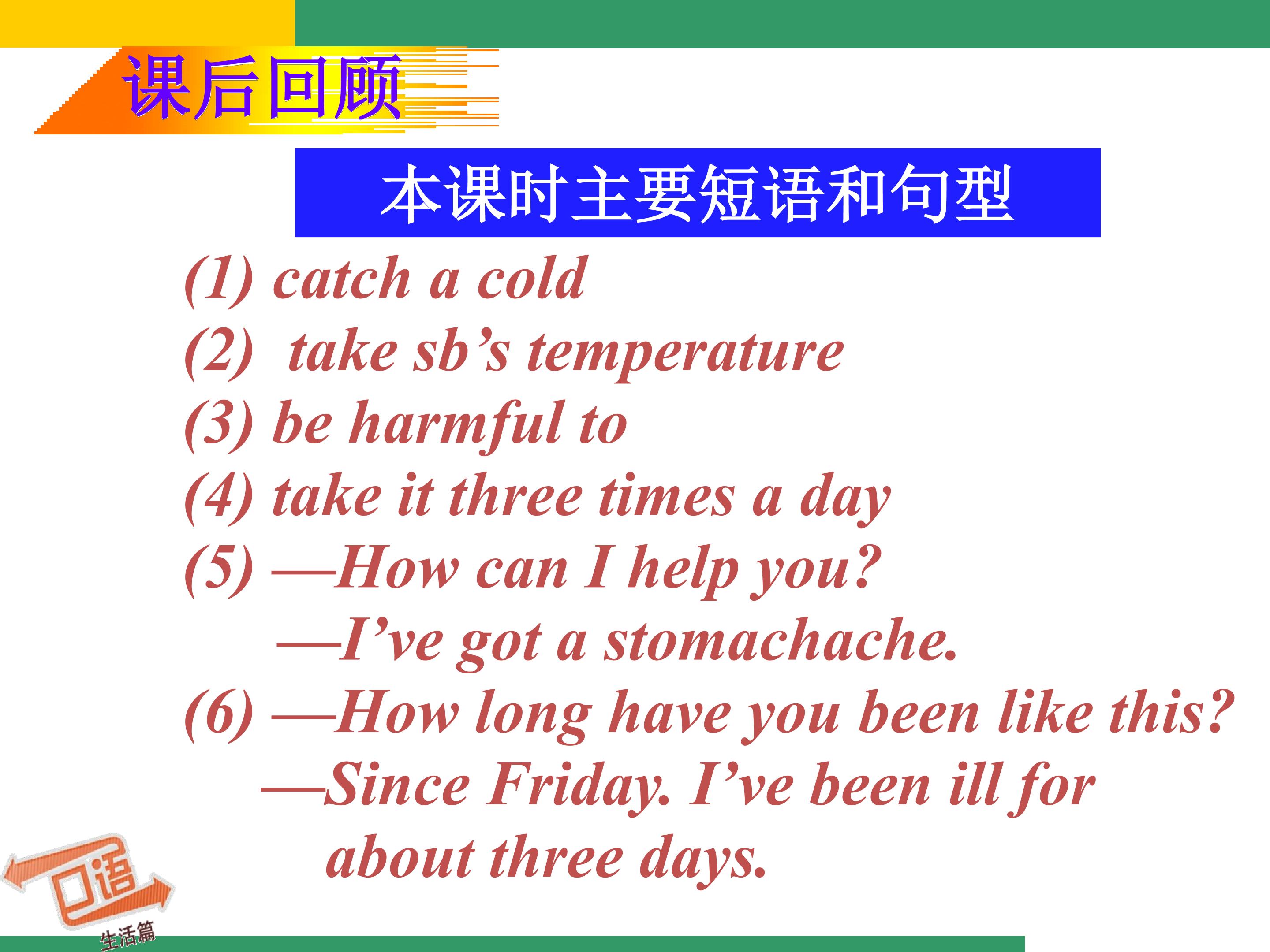 课后回顾

本课时主要短语和句型

(1) catch a cold
(2) take sb’s temperature
(3) be harmful to
(4) take it three times a day
(5) —How can I help you?
—I’ve got a stomachache.
(6) —How long have you been like this?
—Since Friday. I’ve been ill for about three days.

口语
生活篇